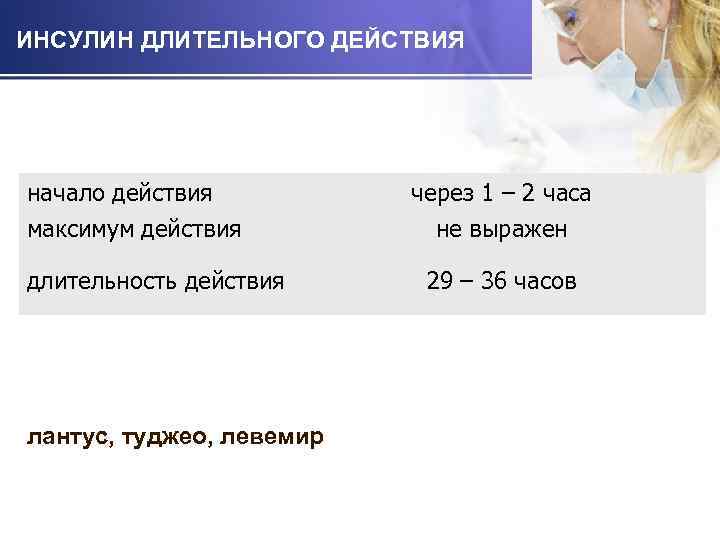 ИНСУЛИН ДЛИТЕЛЬНОГО ДЕЙСТВИЯ

| | |
|---|---|
| начало действия | через 1 – 2 часа |
| максимум действия | не выражен |
| длительность действия | 29 – 36 часов |

лантус, туджео, левемир